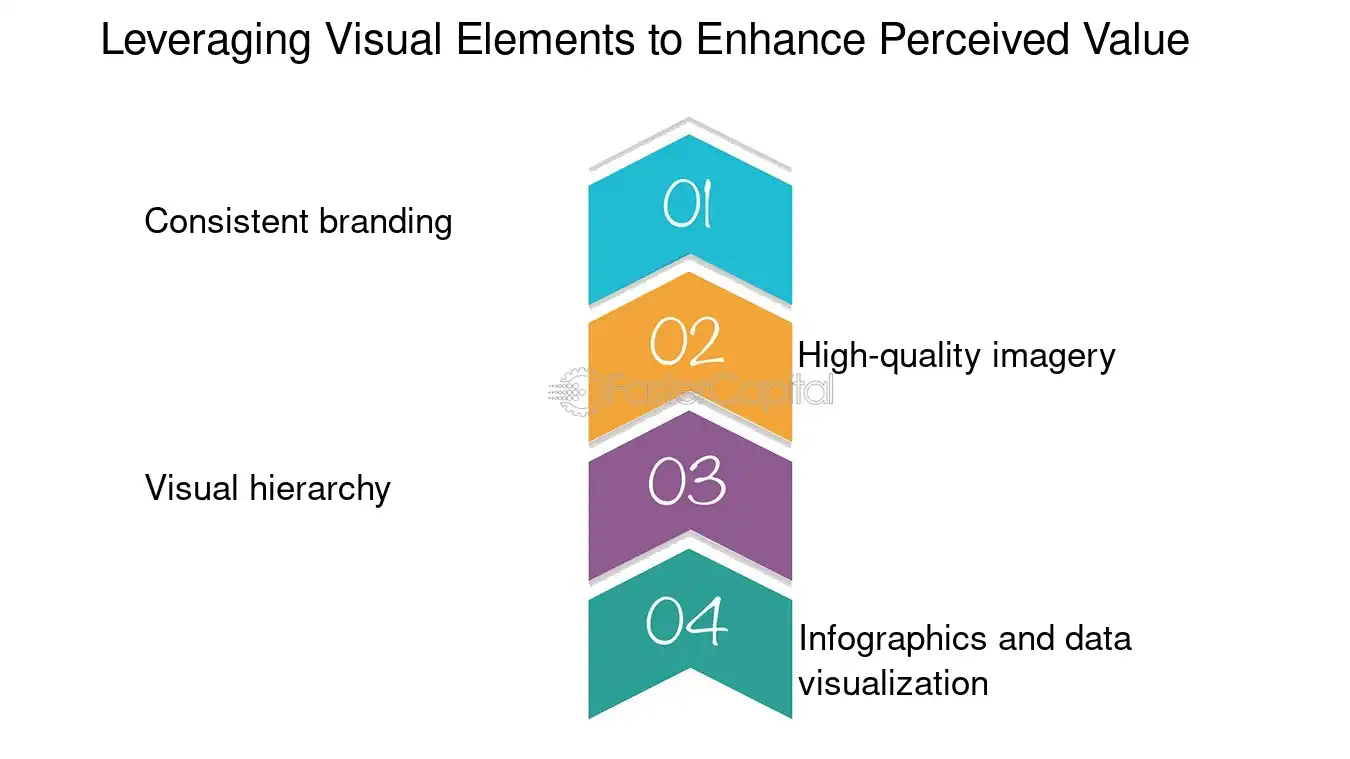 Leveraging Visual Elements to Enhance Perceived Value

01

Consistent branding

02

High-quality imagery

FasterCapital

03

Visual hierarchy

04

Infographics and data visualization